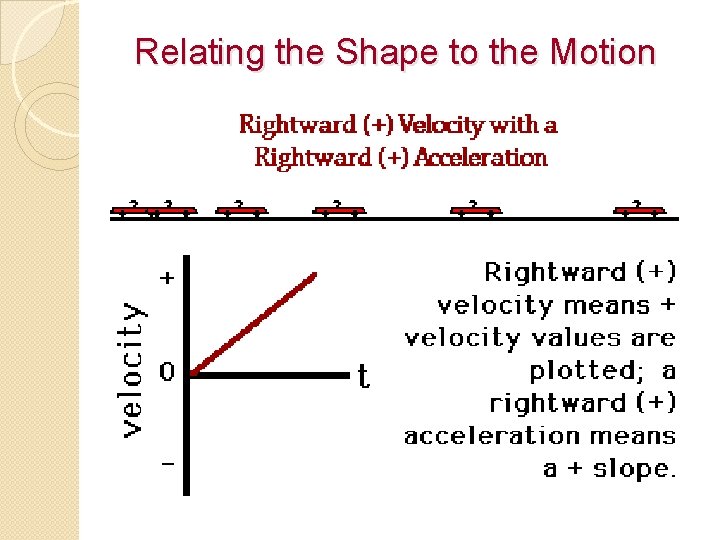 Relating the Shape to the Motion

Rightward (+) Velocity with a Rightward (+) Acceleration

velocity

+

0

-

t

Rightward (+) velocity means + velocity values are plotted; a rightward (+) acceleration means a + slope.